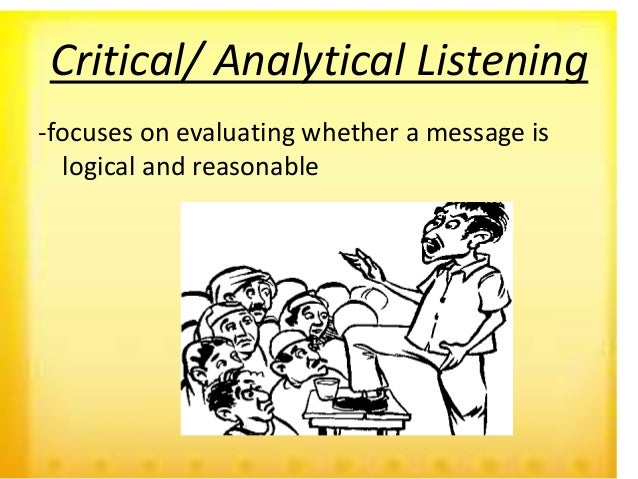 Critical/ Analytical Listening

-focuses on evaluating whether a message is logical and reasonable